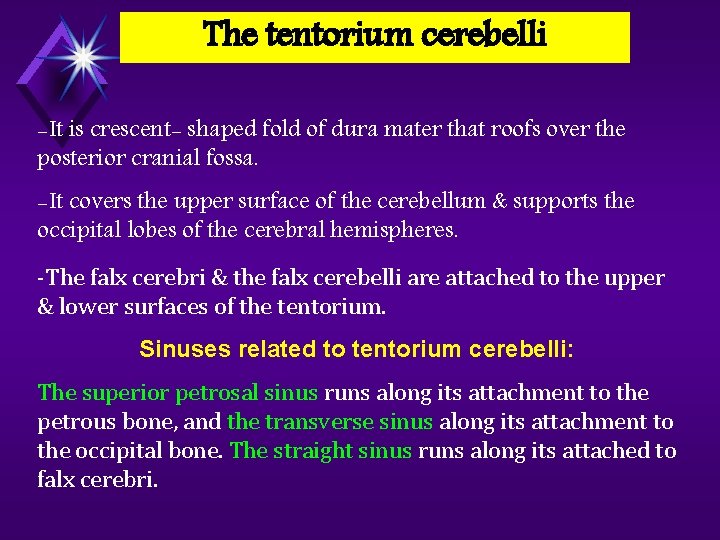 The tentorium cerebelli

-It is crescent- shaped fold of dura mater that roofs over the posterior cranial fossa.

-It covers the upper surface of the cerebellum & supports the occipital lobes of the cerebral hemispheres.

-The falx cerebri & the falx cerebelli are attached to the upper & lower surfaces of the tentorium.

Sinuses related to tentorium cerebelli:

The superior petrosal sinus runs along its attachment to the petrous bone, and the transverse sinus along its attachment to the occipital bone. The straight sinus runs along its attached to falx cerebri.